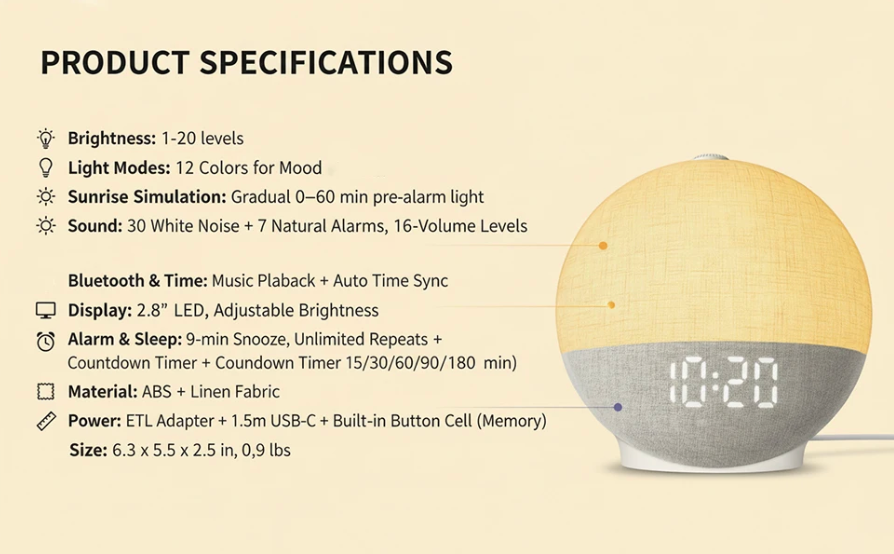 PRODUCT SPECIFICATIONS

Brightness: 1-20 levels
Light Modes: 12 Colors for Mood
Sunrise Simulation: Gradual 0–60 min pre-alarm light
Sound: 30 White Noise + 7 Natural Alarms, 16-Volume Levels

Bluetooth & Time: Music Plaback + Auto Time Sync
Display: 2.8" LED, Adjustable Brightness
Alarm & Sleep: 9-min Snooze, Unlimited Repeats + Countdown Timer + Coundown Timer 15/30/60/90/180 min)
Material: ABS + Linen Fabric
Power: ETL Adapter + 1.5m USB-C + Built-in Button Cell (Memory)
Size: 6.3 x 5.5 x 2.5 in, 0,9 lbs

10:20